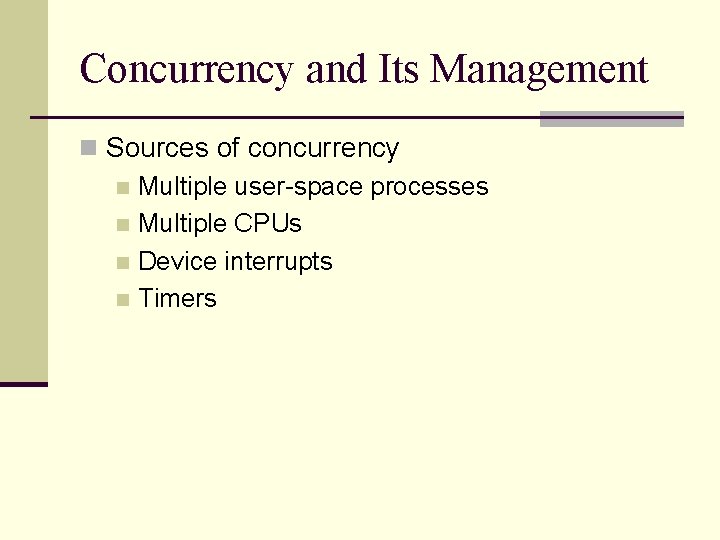 Concurrency and Its Management

Sources of concurrency
Multiple user-space processes
Multiple CPUs
Device interrupts
Timers